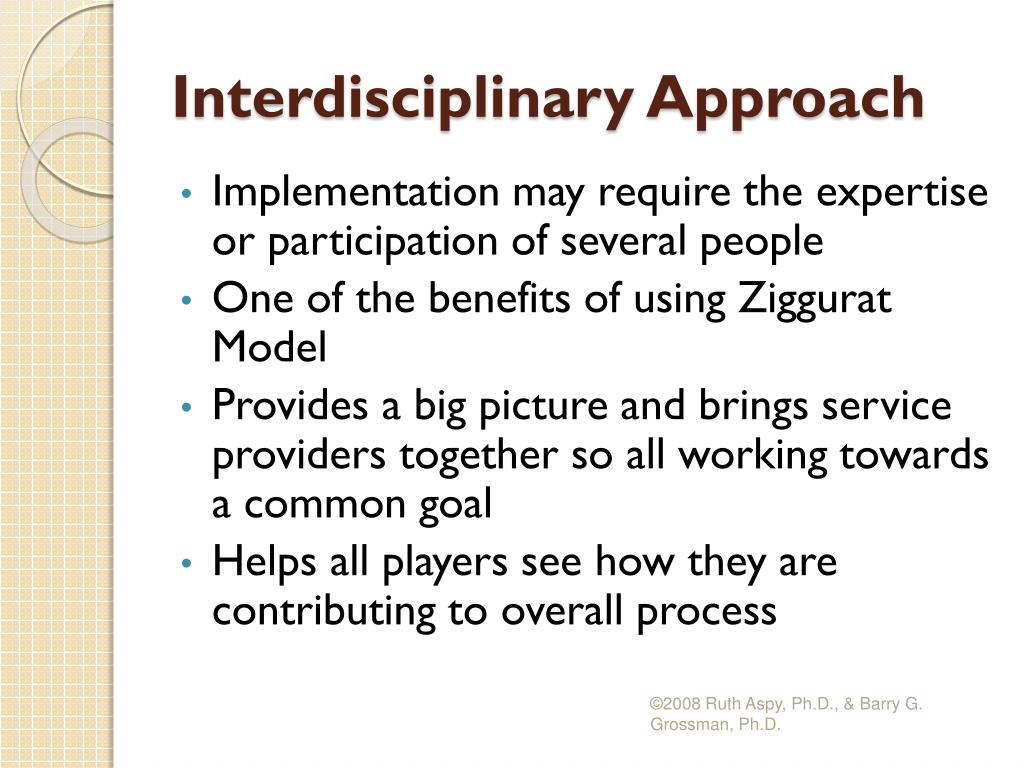 Interdisciplinary Approach

• Implementation may require the expertise or participation of several people
• One of the benefits of using Ziggurat Model
• Provides a big picture and brings service providers together so all working towards a common goal
• Helps all players see how they are contributing to overall process

©2008 Ruth Aspy, Ph.D., & Barry G. Grossman, Ph.D.